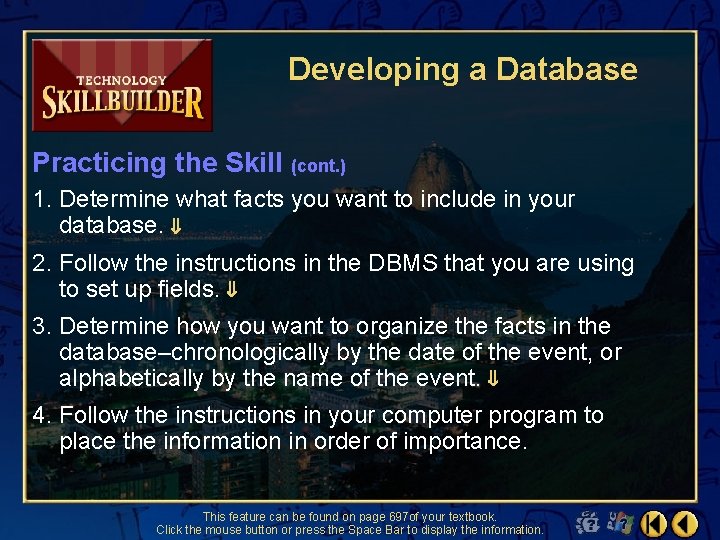 TECHNOLOGY SKILLBUILDER

Developing a Database

Practicing the Skill (cont.)

1. Determine what facts you want to include in your database. ⇓

2. Follow the instructions in the DBMS that you are using to set up fields. ⇓

3. Determine how you want to organize the facts in the database–chronologically by the date of the event, or alphabetically by the name of the event. ⇓

4. Follow the instructions in your computer program to place the information in order of importance.

This feature can be found on page 697of your textbook.
Click the mouse button or press the Space Bar to display the information.